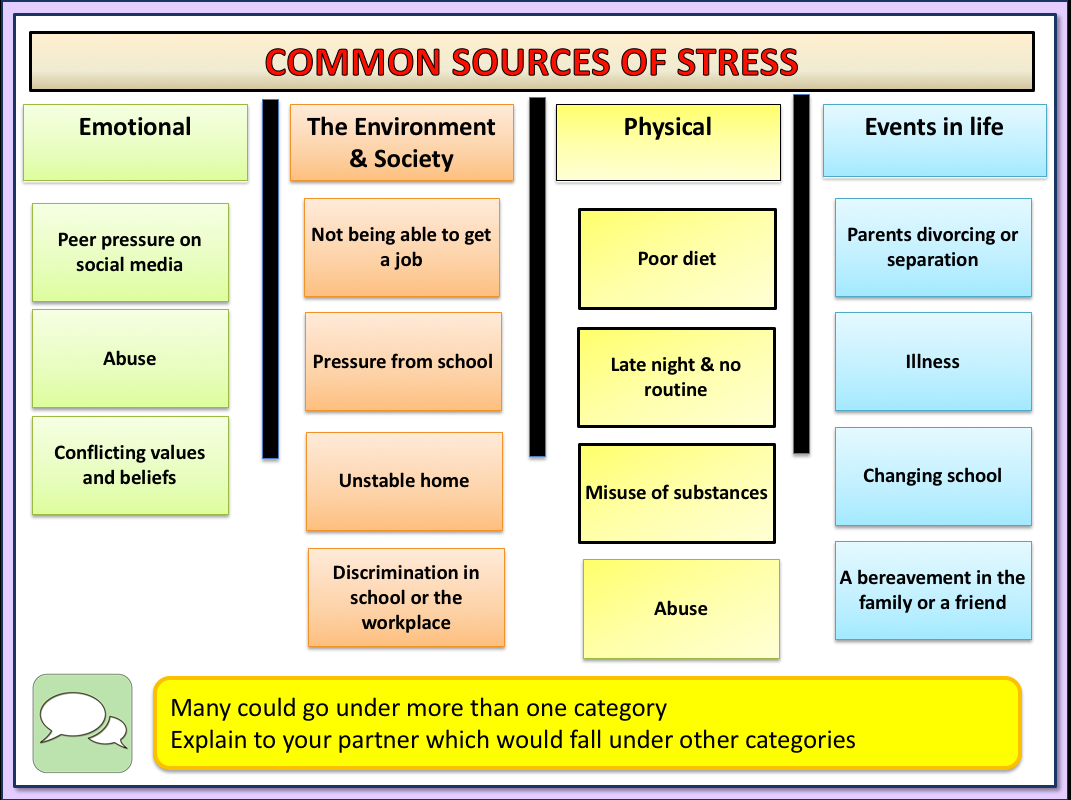 COMMON SOURCES OF STRESS

Emotional

Peer pressure on social media

Abuse

Conflicting values and beliefs

The Environment & Society

Not being able to get a job

Pressure from school

Unstable home

Discrimination in school or the workplace

Physical

Poor diet

Late night & no routine

Misuse of substances

Abuse

Events in life

Parents divorcing or separation

Illness

Changing school

A bereavement in the family or a friend

Many could go under more than one category
Explain to your partner which would fall under other categories